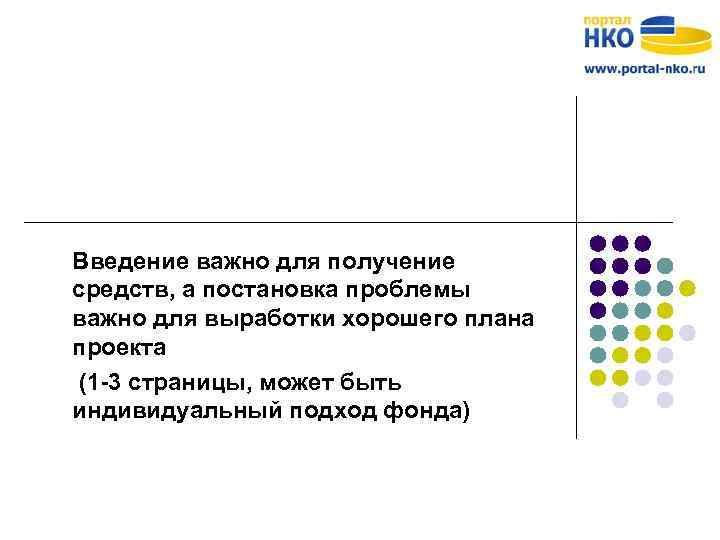 портал
НКО
www.portal-nko.ru

Введение важно для получение средств, а постановка проблемы важно для выработки хорошего плана проекта

(1-3 страницы, может быть индивидуальный подход фонда)